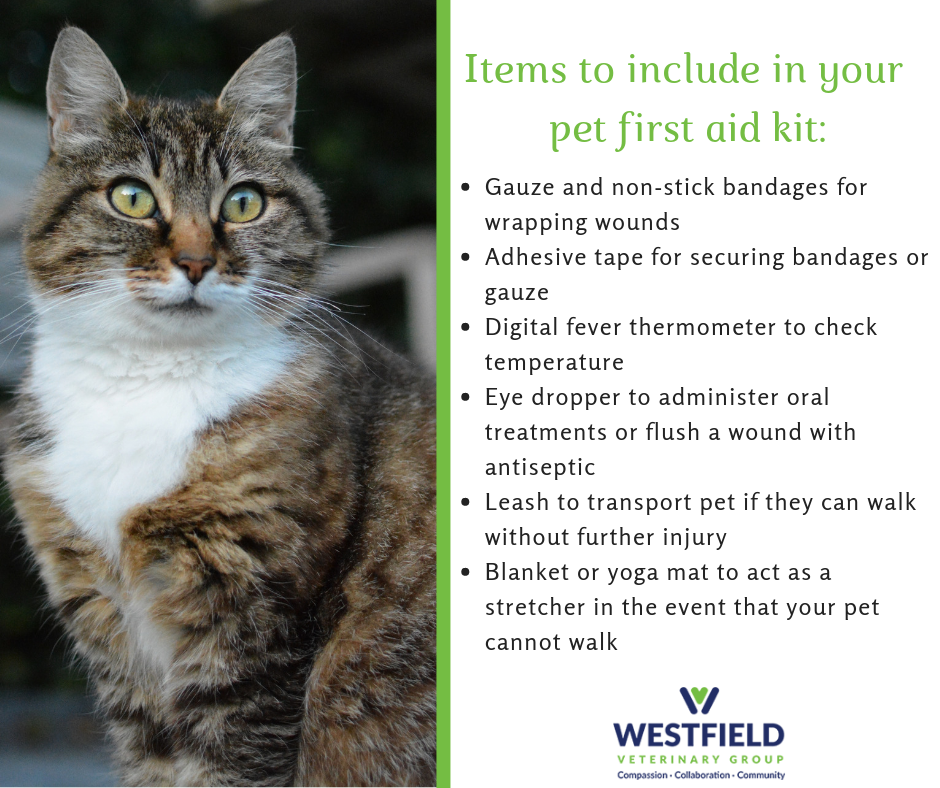 Items to include in your pet first aid kit:

- Gauze and non-stick bandages for wrapping wounds
- Adhesive tape for securing bandages or gauze
- Digital fever thermometer to check temperature
- Eye dropper to administer oral treatments or flush a wound with antiseptic
- Leash to transport pet if they can walk without further injury
- Blanket or yoga mat to act as a stretcher in the event that your pet cannot walk

WESTFIELD
VETERINARY GROUP
Compassion · Collaboration · Community